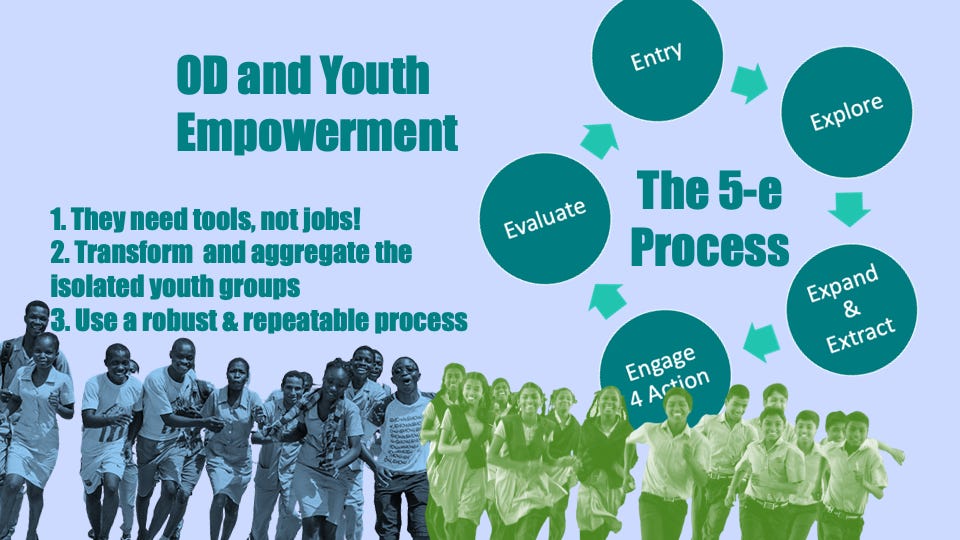 OD and Youth Empowerment

1. They need tools, not jobs!
2. Transform  and aggregate the isolated youth groups
3. Use a robust & repeatable process

Entry

Explore

Expand & Extract

Engage 4 Action

Evaluate

The 5-e Process